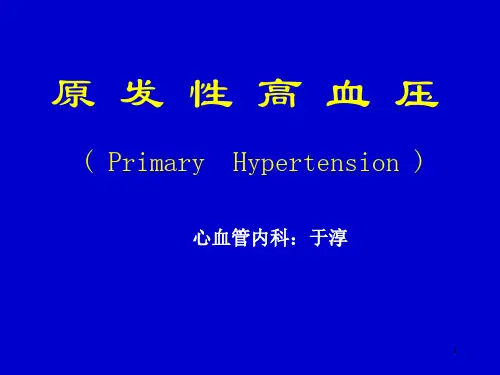 原 发 性 高 血 压

( Primary Hypertension )

心血管内科：于淳

1